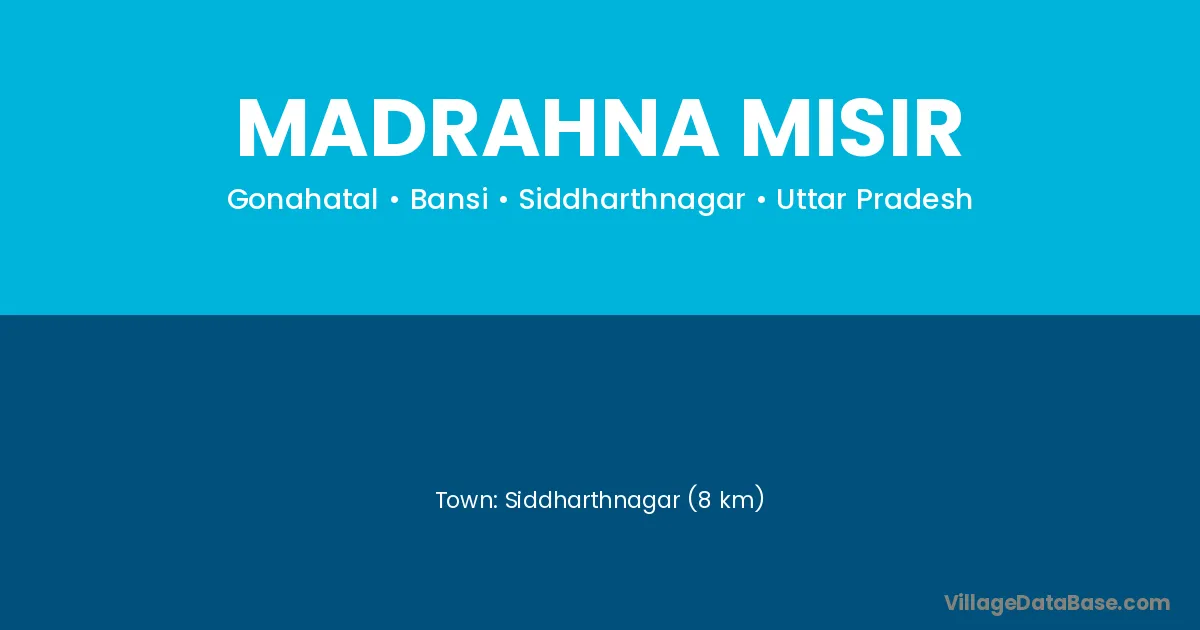 MADRAHNA MISIR

Gonahatal • Bansi • Siddharthnagar • Uttar Pradesh

Town: Siddharthnagar (8 km)

VillageDataBase.com